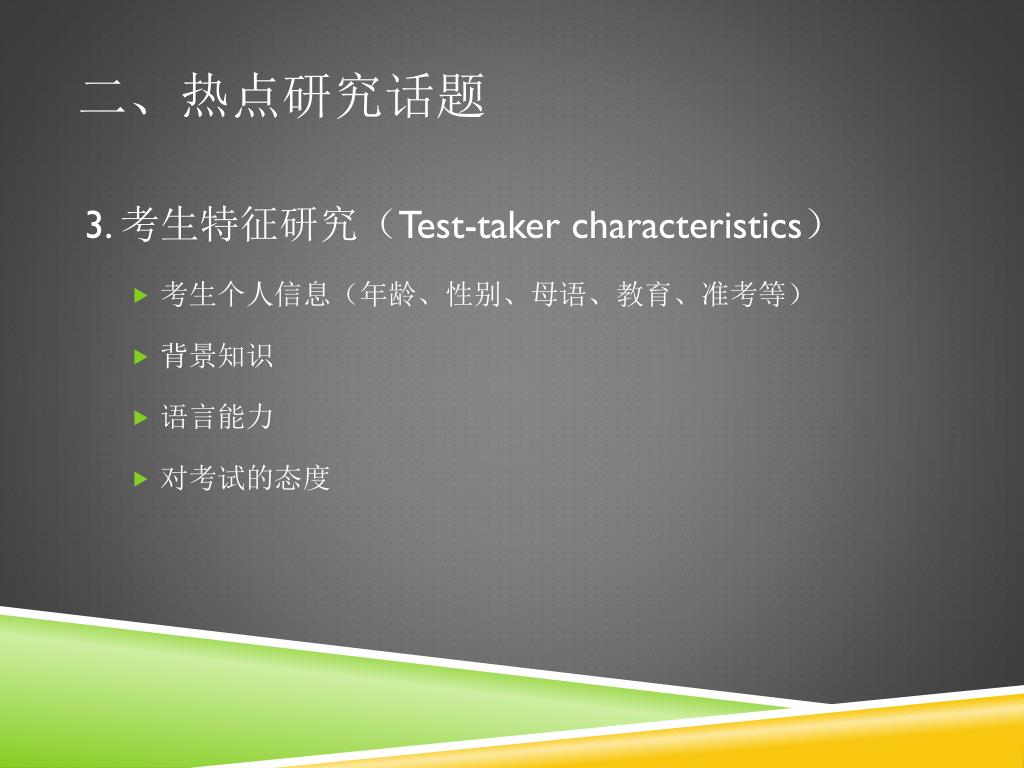 二、热点研究话题

3. 考生特征研究（Test-taker characteristics）

考生个人信息（年龄、性别、母语、教育、准考等）

背景知识

语言能力

对考试的态度